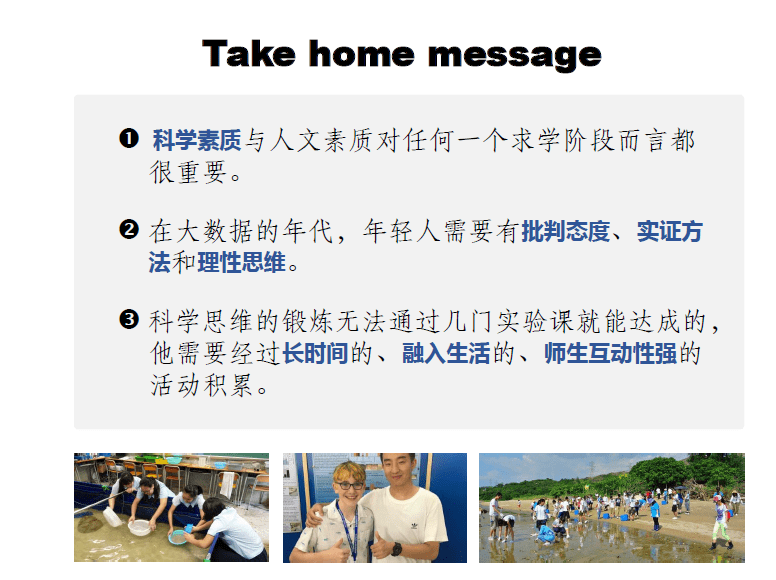 Take home message

❶ 科学素质与人文素质对任何一个求学阶段而言都很重要。

❷ 在大数据的年代，年轻人需要有批判态度、实证方法和理性思维。

❸ 科学思维的锻炼无法通过几门实验课就能达成的，他需要经过长时间的、融入生活的、师生互动性强的活动积累。